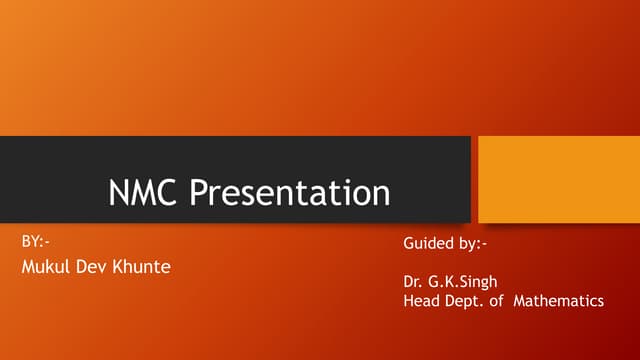 NMC Presentation

BY:-
Mukul Dev Khunte

Guided by:-

Dr. G.K.Singh
Head Dept. of Mathematics